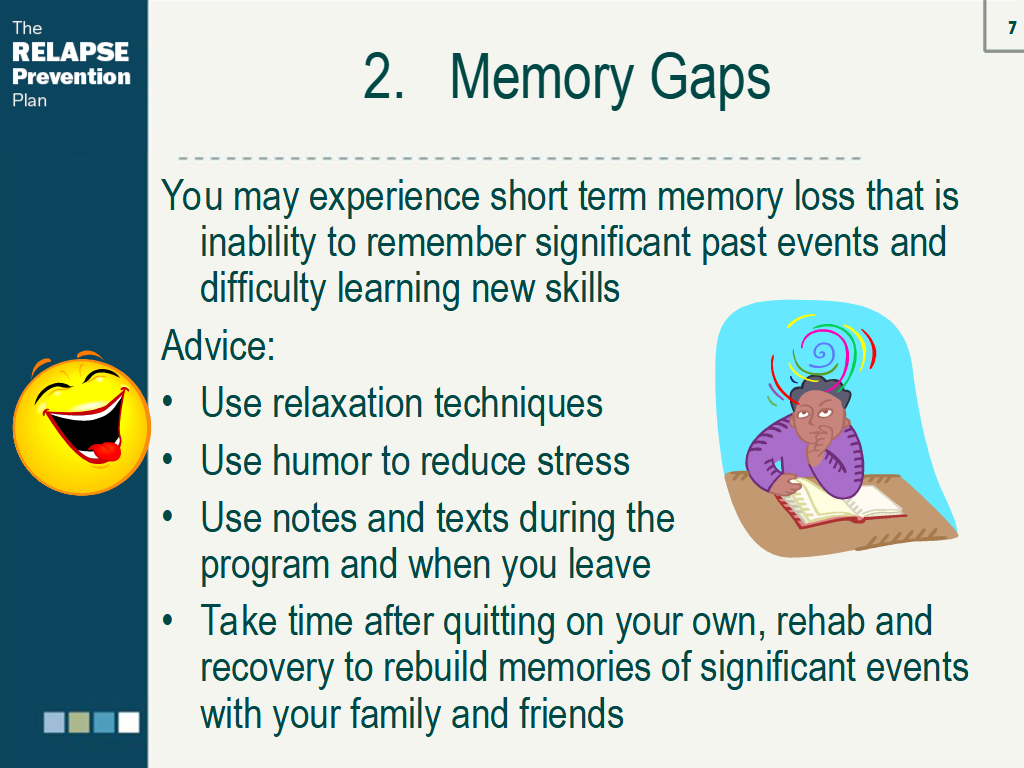 The
RELAPSE
Prevention
Plan

7

2. Memory Gaps

You may experience short term memory loss that is inability to remember significant past events and difficulty learning new skills

Advice:

• Use relaxation techniques
• Use humor to reduce stress
• Use notes and texts during the program and when you leave
• Take time after quitting on your own, rehab and recovery to rebuild memories of significant events with your family and friends